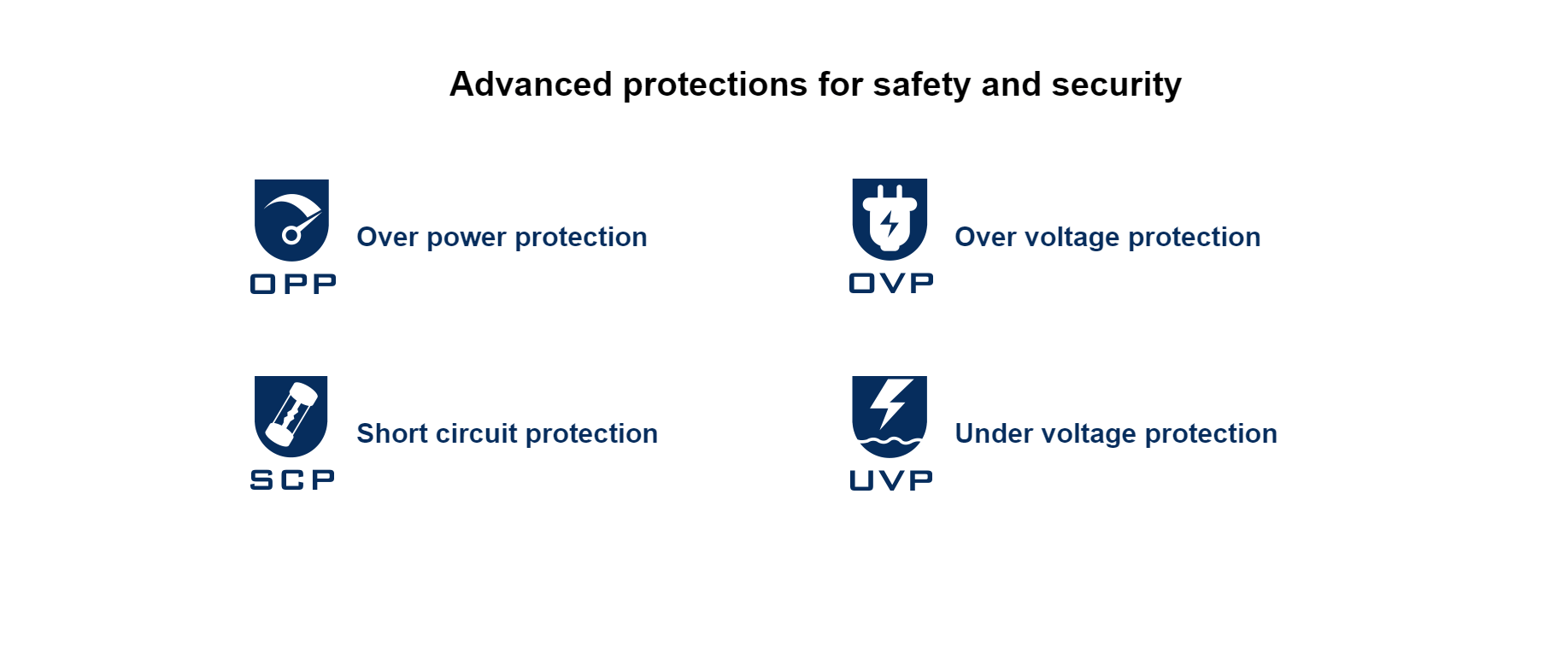 Advanced protections for safety and security

OPP
Over power protection

OVP
Over voltage protection

SCP
Short circuit protection

UVP
Under voltage protection